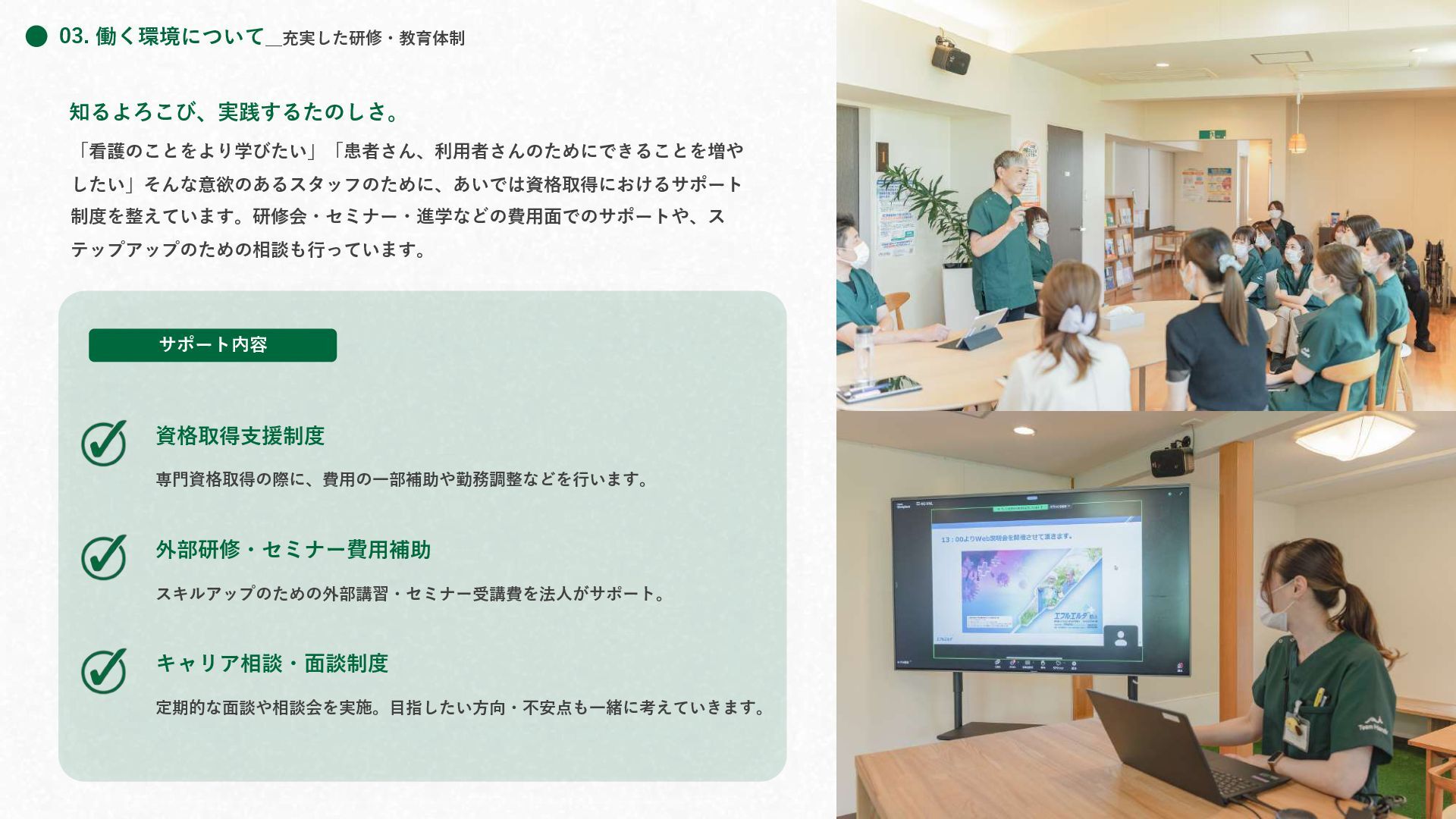 03. 働く環境について＿充実した研修・教育体制

知るよろこび、実践するたのしさ。

「看護のことをより学びたい」「患者さん、利用者さんのためにできることを増やしたい」そんな意欲のあるスタッフのために、あいでは資格取得におけるサポート制度を整えています。研修会・セミナー・進学などの費用面でのサポートや、ステップアップのための相談も行っています。

サポート内容

資格取得支援制度

専門資格取得の際に、費用の一部補助や勤務調整などを行います。

外部研修・セミナー費用補助

スキルアップのための外部講習・セミナー受講費を法人がサポート。

キャリア相談・面談制度

定期的な面談や相談会を実施。目指したい方向・不安点も一緒に考えていきます。

13：00よりWeb説明会を開催させて頂きます。

エフルエルダ